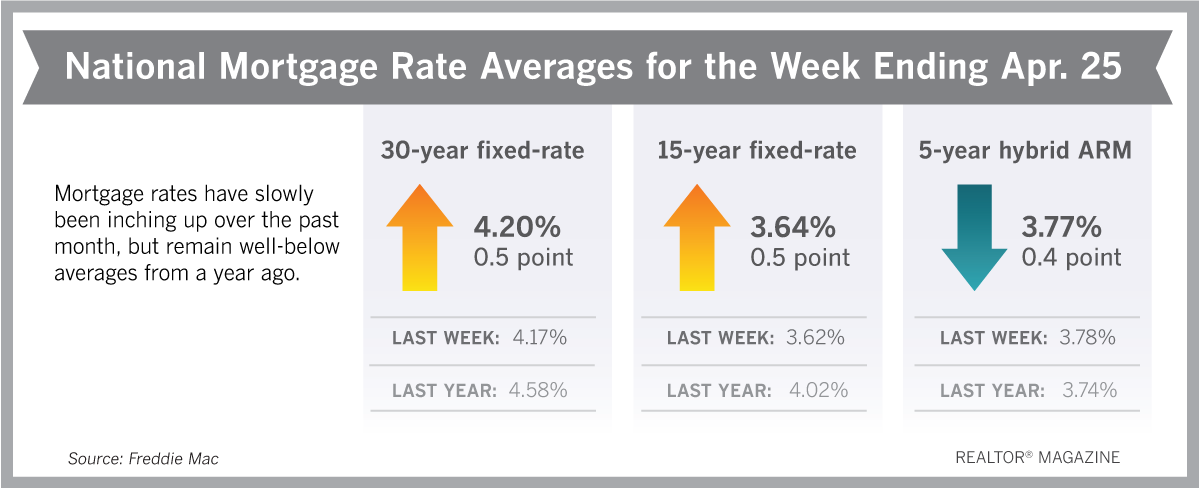 National Mortgage Rate Averages for the Week Ending Apr. 25

Mortgage rates have slowly been inching up over the past month, but remain well-below averages from a year ago.

30-year fixed-rate

4.20%
0.5 point

LAST WEEK: 4.17%

LAST YEAR: 4.58%

15-year fixed-rate

3.64%
0.5 point

LAST WEEK: 3.62%

LAST YEAR: 4.02%

5-year hybrid ARM

3.77%
0.4 point

LAST WEEK: 3.78%

LAST YEAR: 3.74%

Source: Freddie Mac

REALTOR® MAGAZINE